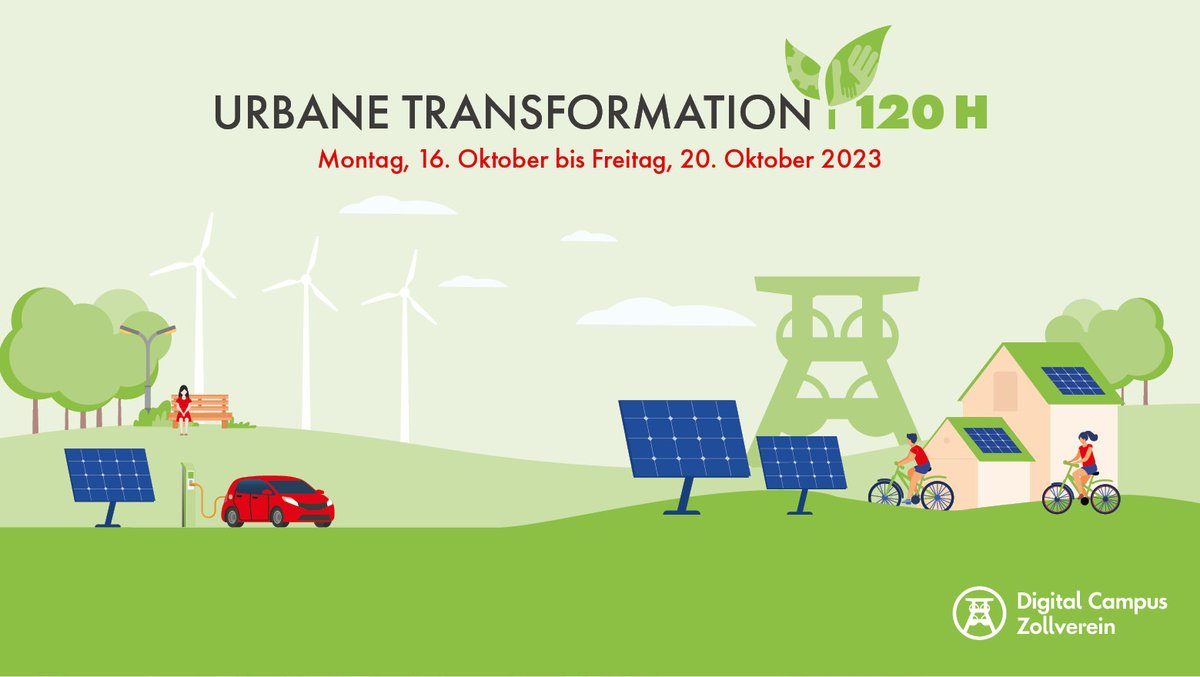 URBANE TRANSFORMATION | 120 H

Montag, 16. Oktober bis Freitag, 20. Oktober 2023

Digital Campus Zollverein